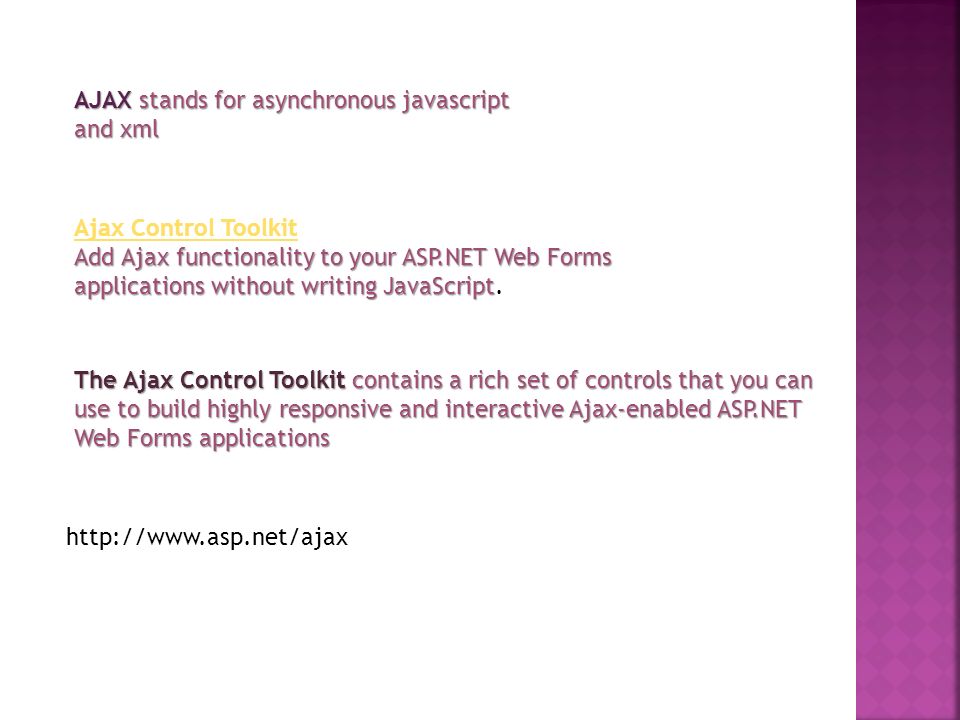 AJAX stands for asynchronous javascript and xml

Ajax Control Toolkit
Add Ajax functionality to your ASP.NET Web Forms applications without writing JavaScript.

The Ajax Control Toolkit contains a rich set of controls that you can use to build highly responsive and interactive Ajax-enabled ASP.NET Web Forms applications

http://www.asp.net/ajax